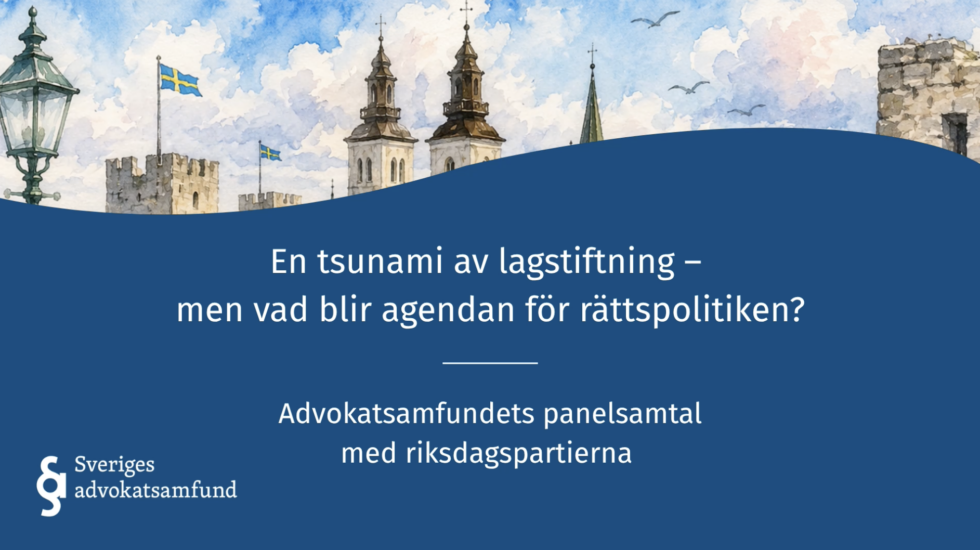 En tsunami av lagstiftning – men vad blir agendan för rättspolitiken?

Advokatsamfundets panelsamtal med riksdagspartierna

§ Sveriges advokatsamfund